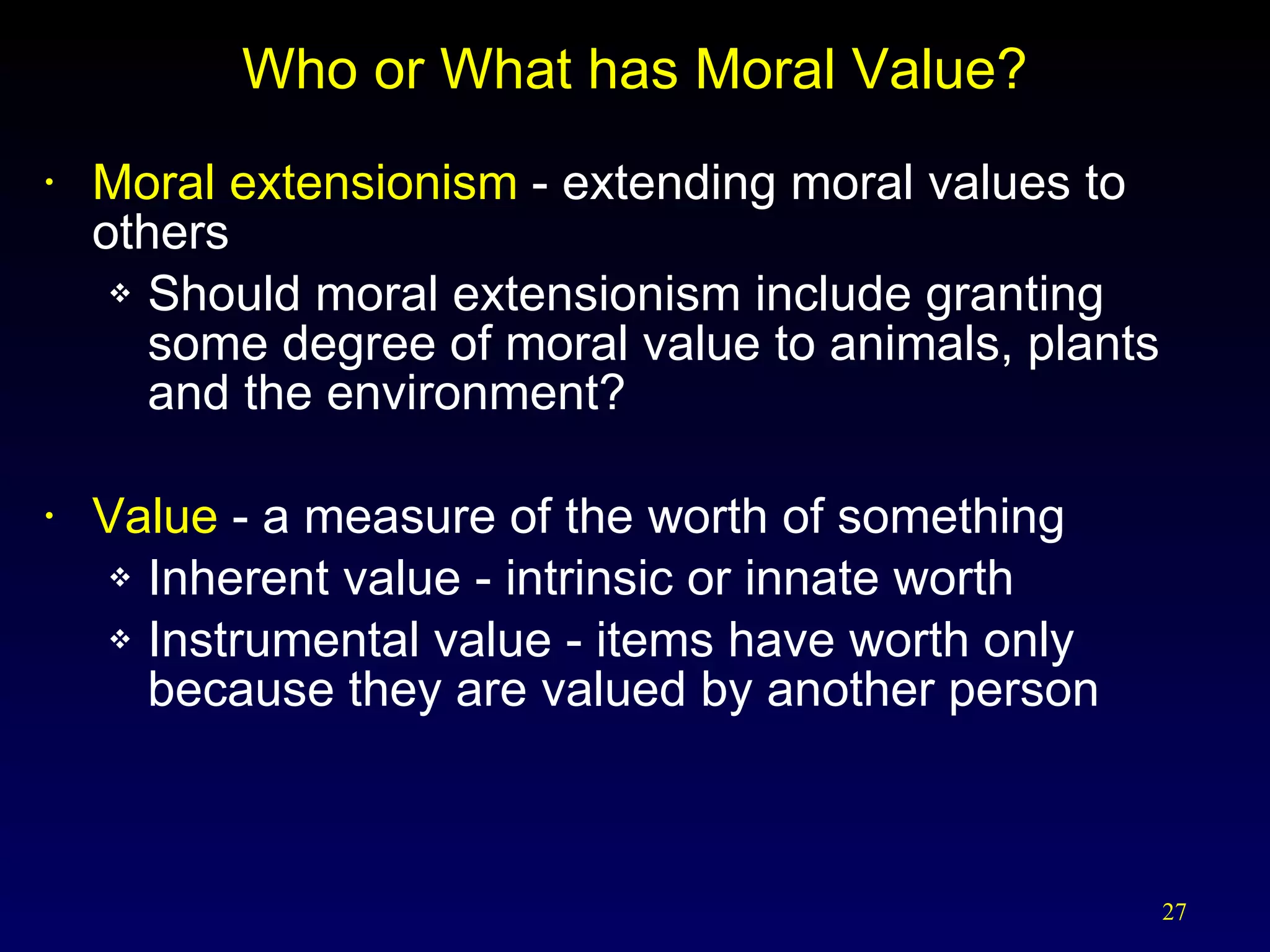 Who or What has Moral Value?

• Moral extensionism - extending moral values to others
  ❖ Should moral extensionism include granting some degree of moral value to animals, plants and the environment?

• Value - a measure of the worth of something
  ❖ Inherent value - intrinsic or innate worth
  ❖ Instrumental value - items have worth only because they are valued by another person

27